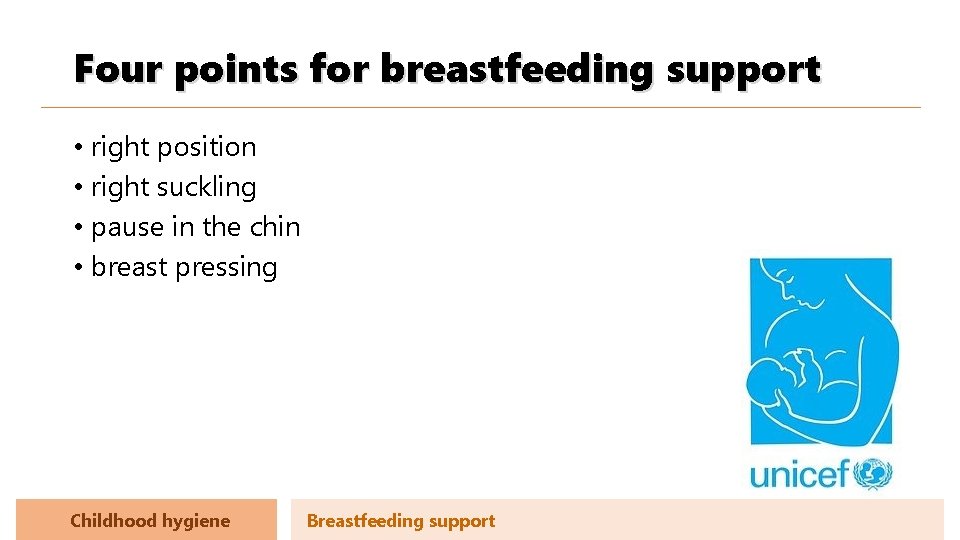 Four points for breastfeeding support

• right position
• right suckling
• pause in the chin
• breast pressing

unicef

Childhood hygiene

Breastfeeding support